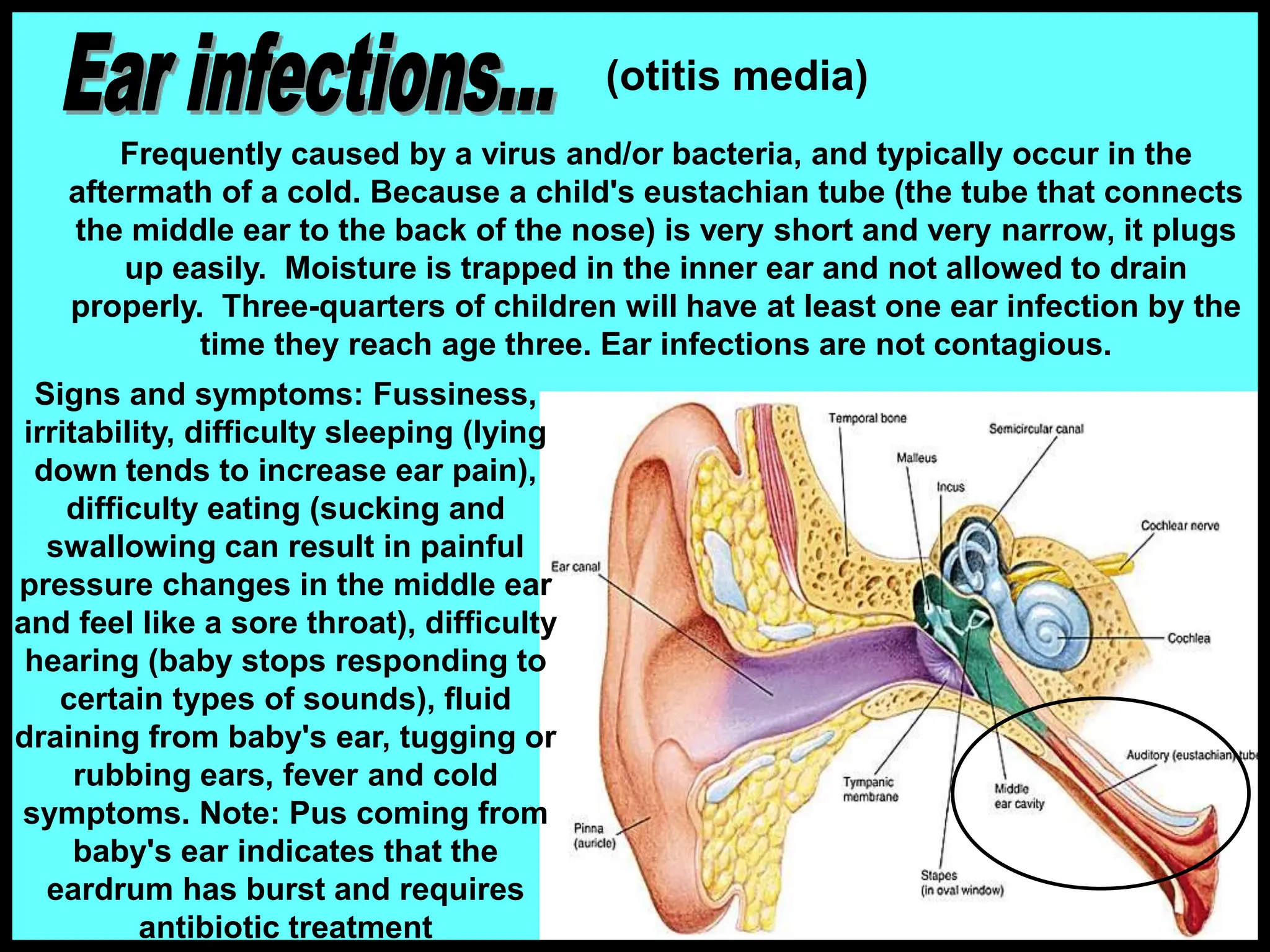 Ear infections... (otitis media)

Frequently caused by a virus and/or bacteria, and typically occur in the aftermath of a cold. Because a child's eustachian tube (the tube that connects the middle ear to the back of the nose) is very short and very narrow, it plugs up easily. Moisture is trapped in the inner ear and not allowed to drain properly. Three-quarters of children will have at least one ear infection by the time they reach age three. Ear infections are not contagious.

Signs and symptoms: Fussiness, irritability, difficulty sleeping (lying down tends to increase ear pain), difficulty eating (sucking and swallowing can result in painful pressure changes in the middle ear and feel like a sore throat), difficulty hearing (baby stops responding to certain types of sounds), fluid draining from baby's ear, tugging or rubbing ears, fever and cold symptoms. Note: Pus coming from baby's ear indicates that the eardrum has burst and requires antibiotic treatment

Temporal bone
Semicircular canal
Malleus
Incus
Cochlear nerve
Ear canal
Cochlea
Auditory (eustachian) tube
Tympanic membrane
Middle ear cavity
Pinna (auricle)
Stapes (in oval window)